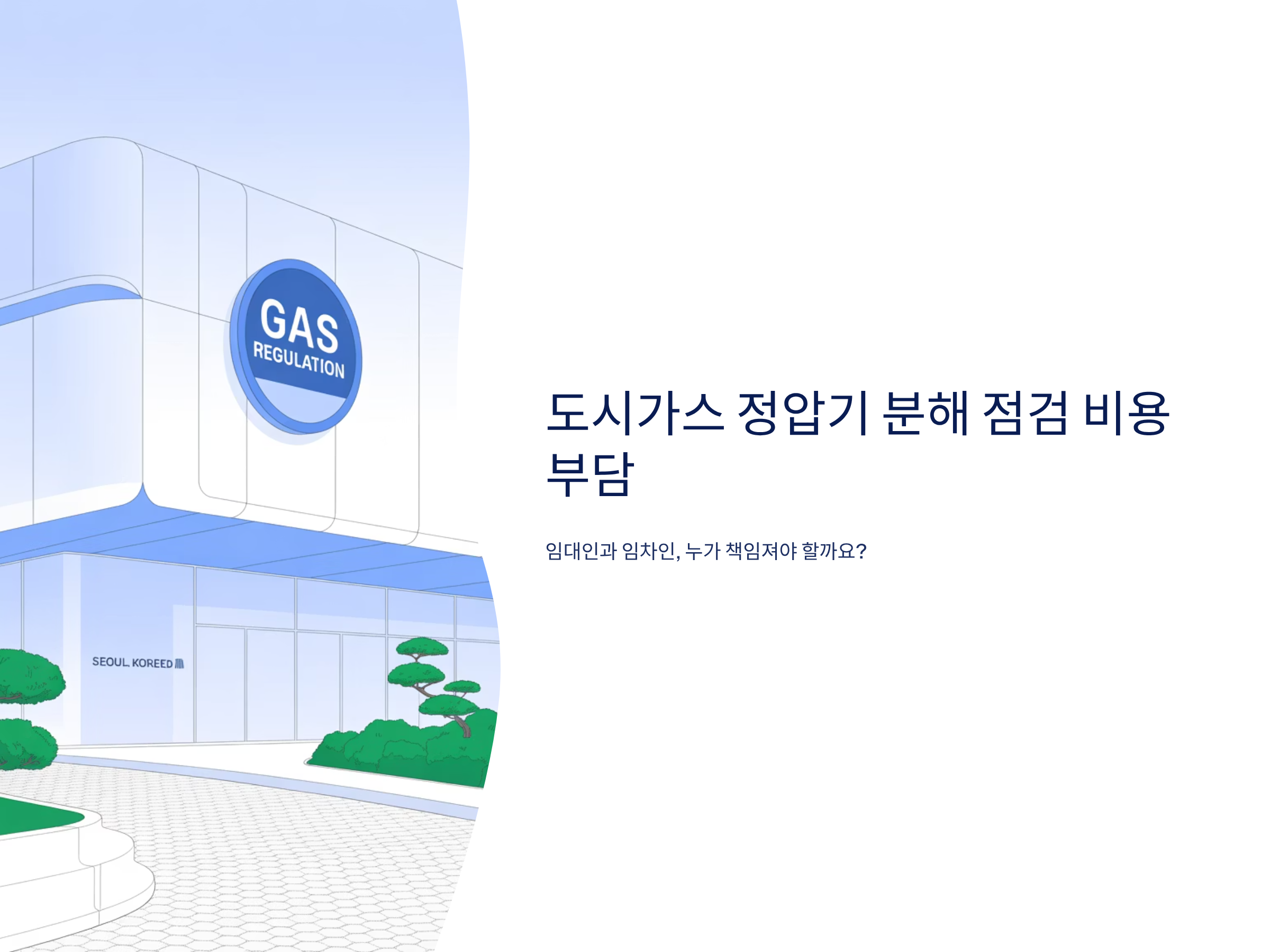 GAS
REGULATION

SEOUL KOREED

도시가스 정압기 분해 점검 비용 부담

임대인과 임차인, 누가 책임져야 할까요?